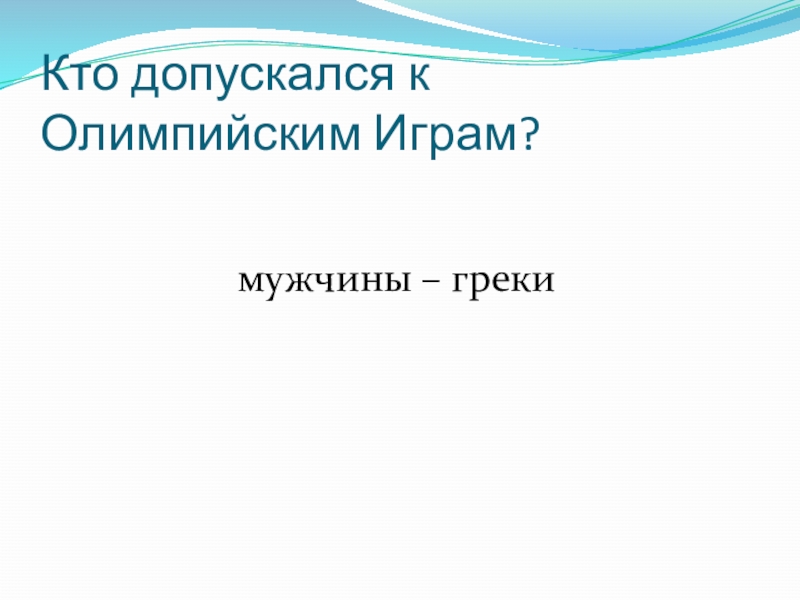 Кто допускался к Олимпийским Играм?

мужчины – греки